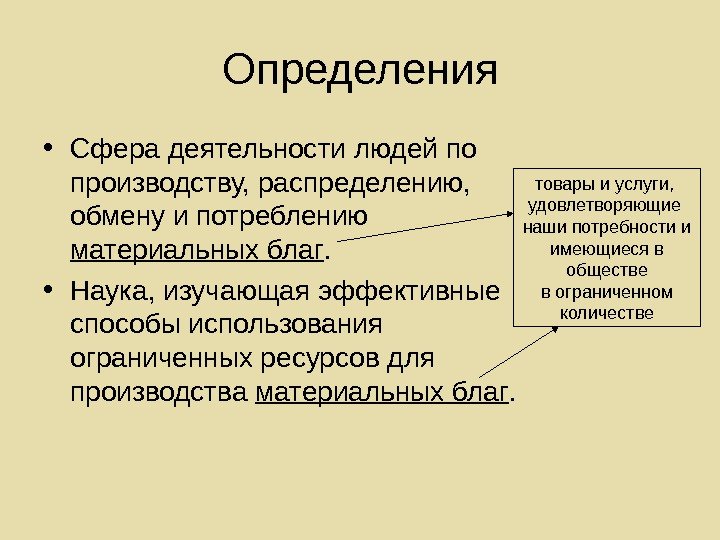 Определения

• Сфера деятельности людей по производству, распределению, обмену и потреблению материальных благ.

• Наука, изучающая эффективные способы использования ограниченных ресурсов для производства материальных благ.

товары и услуги, удовлетворяющие наши потребности и имеющиеся в обществе в ограниченном количестве